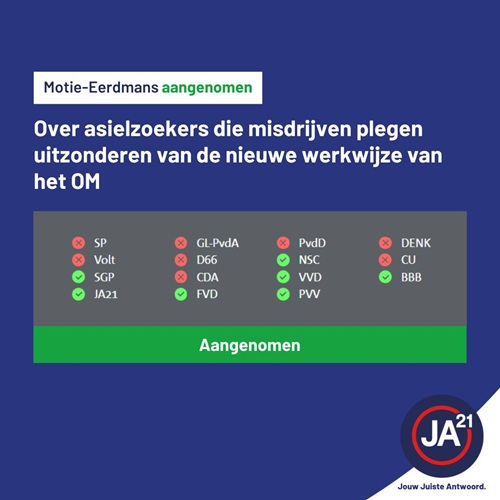 Motie-Eerdmans aangenomen

Over asielzoekers die misdrijven plegen uitzonderen van de nieuwe werkwijze van het OM

SP
Volt
SGP
JA21

GL-PvdA
D66
CDA
FVD

PvdD
NSC
VVD
PVV

DENK
CU
BBB

Aangenomen

JA21
Jouw Juiste Antwoord.